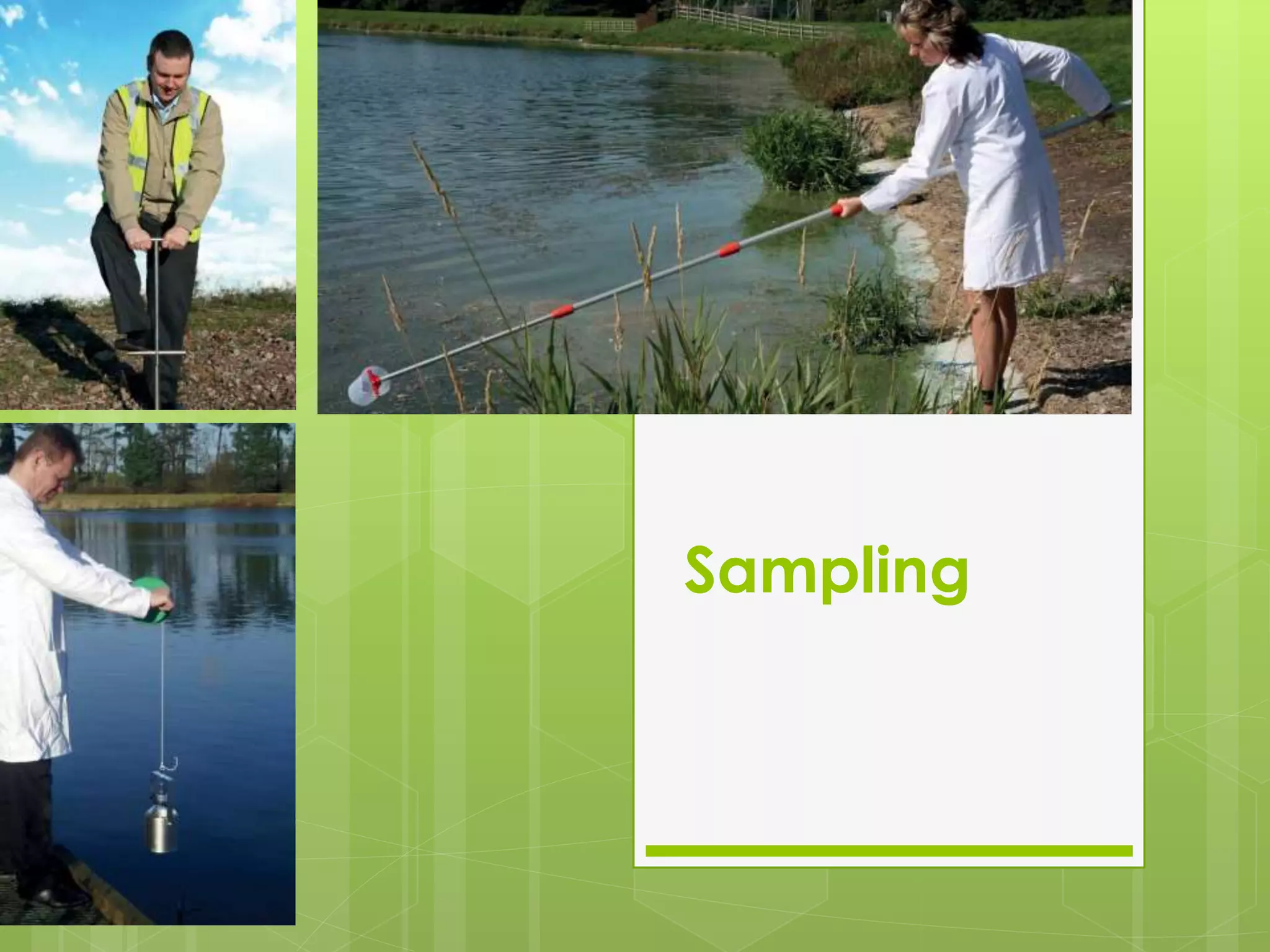 Sampling